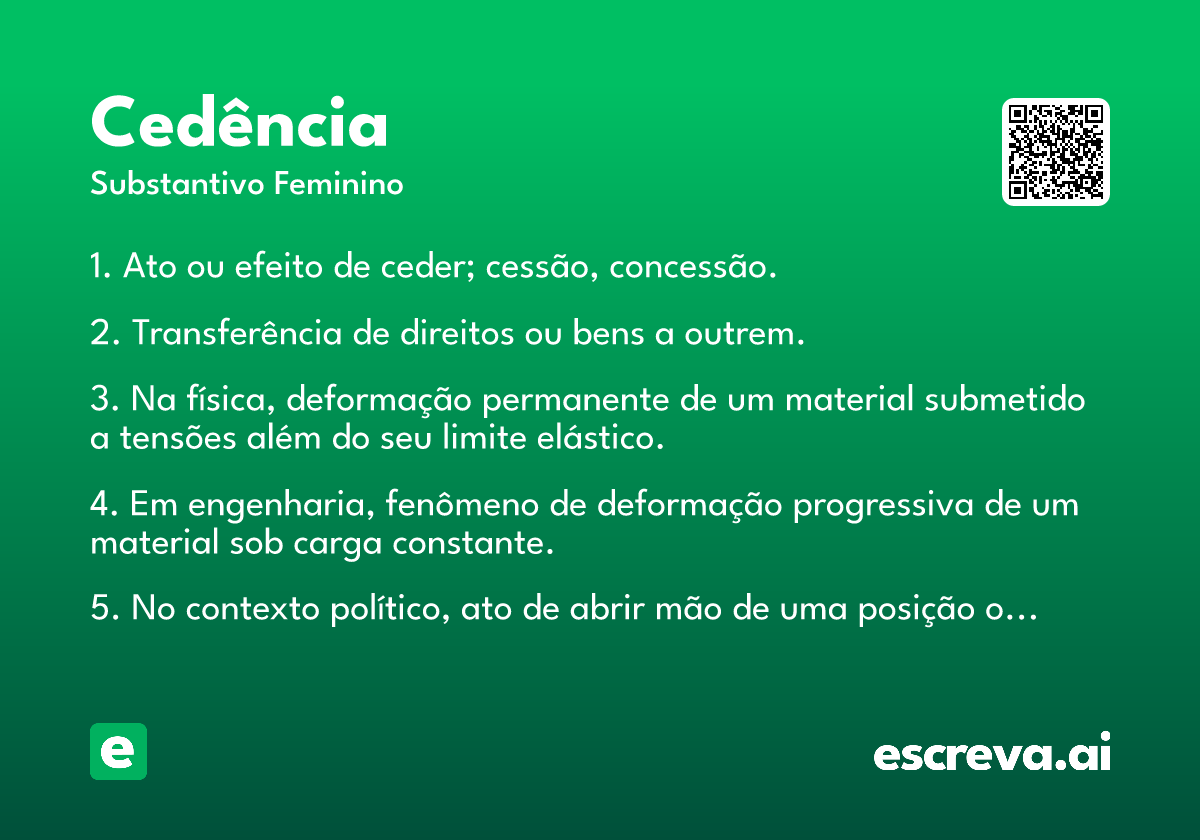 Cedência
Substantivo Feminino

1. Ato ou efeito de ceder; cessão, concessão.

2. Transferência de direitos ou bens a outrem.

3. Na física, deformação permanente de um material submetido a tensões além do seu limite elástico.

4. Em engenharia, fenômeno de deformação progressiva de um material sob carga constante.

5. No contexto político, ato de abrir mão de uma posição o…

e

escreva.ai